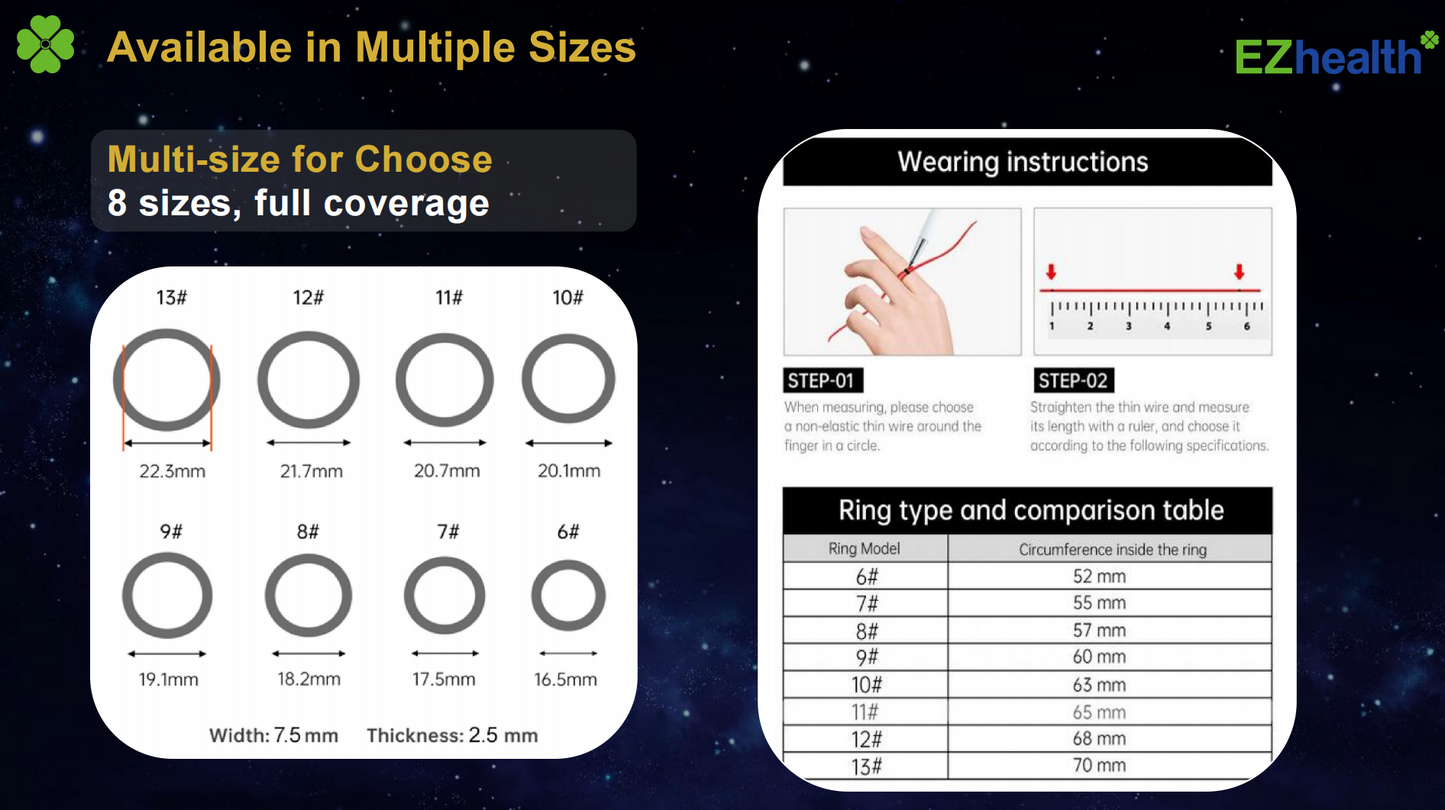 Available in Multiple Sizes

EZhealth

Multi-size for Choose
8 sizes, full coverage

13#
22.3mm

12#
21.7mm

11#
20.7mm

10#
20.1mm

9#
19.1mm

8#
18.2mm

7#
17.5mm

6#
16.5mm

Width: 7.5 mm Thickness: 2.5 mm

Wearing instructions

1 2 3 4 5 6

STEP-01
When measuring, please choose a non-elastic thin wire around the finger in a circle.

STEP-02
Straighten the thin wire and measure its length with a ruler, and choose it according to the following specifications.

Ring type and comparison table

| Ring Model | Circumference inside the ring |
|---|---|
| 6# | 52 mm |
| 7# | 55 mm |
| 8# | 57 mm |
| 9# | 60 mm |
| 10# | 63 mm |
| 11# | 65 mm |
| 12# | 68 mm |
| 13# | 70 mm |